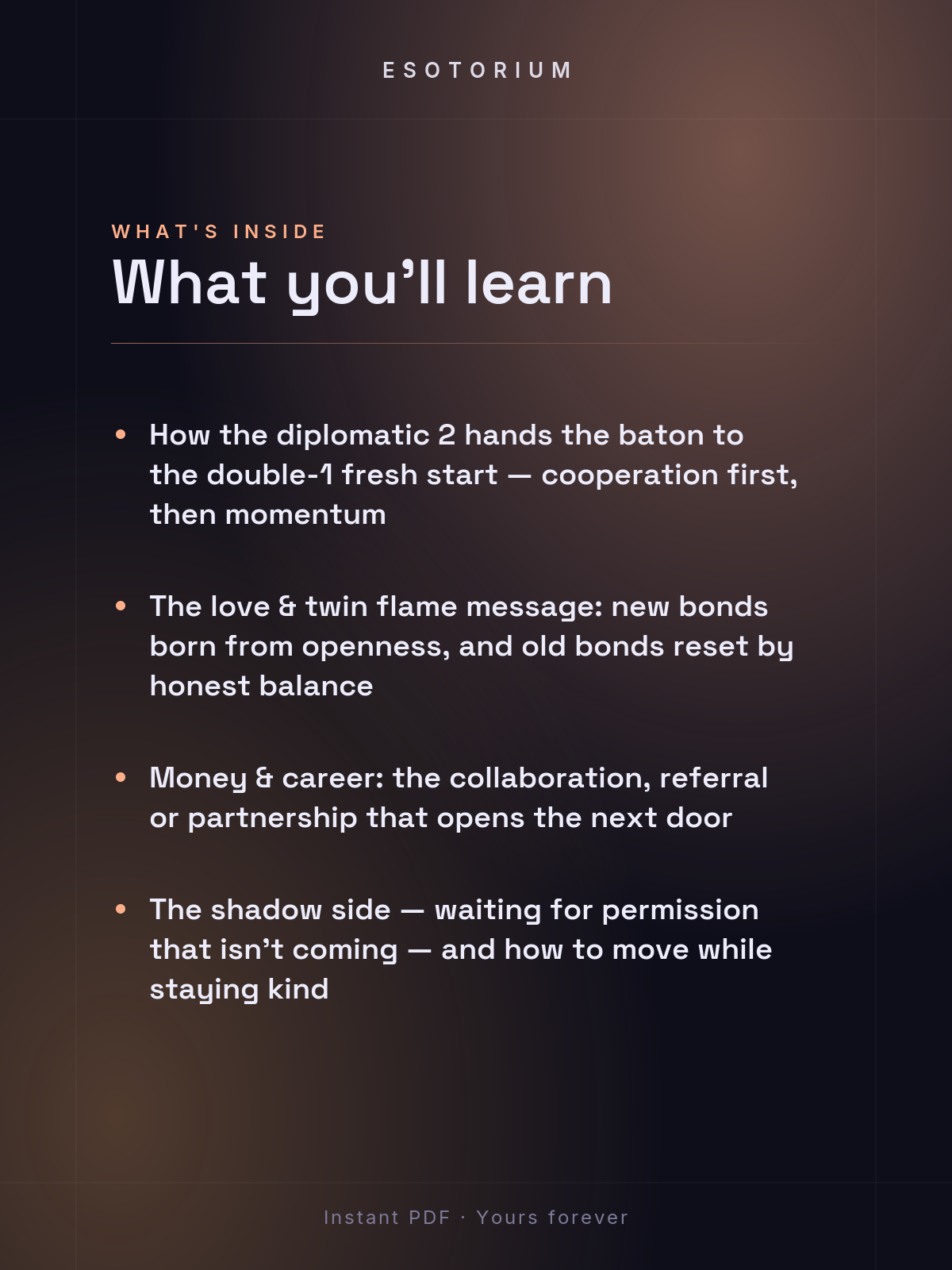 ESOTORIUM

WHAT'S INSIDE

What you'll learn

• How the diplomatic 2 hands the baton to the double-1 fresh start — cooperation first, then momentum

• The love & twin flame message: new bonds born from openness, and old bonds reset by honest balance

• Money & career: the collaboration, referral or partnership that opens the next door

• The shadow side — waiting for permission that isn't coming — and how to move while staying kind

Instant PDF · Yours forever